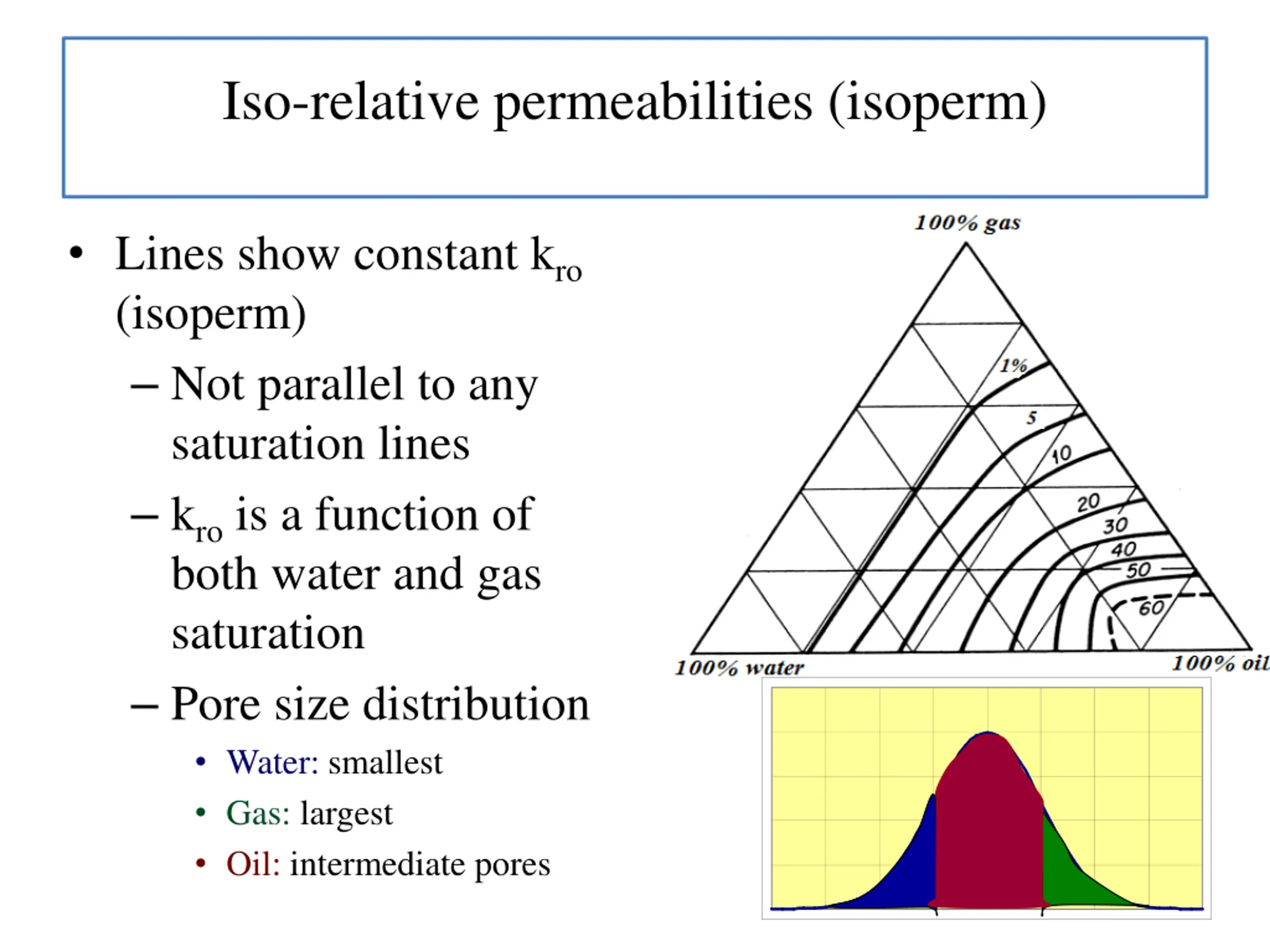 Iso-relative permeabilities (isoperm)

• Lines show constant $k_{ro}$ (isoperm)
– Not parallel to any saturation lines
– $k_{ro}$ is a function of both water and gas saturation
– Pore size distribution
• Water: smallest
• Gas: largest
• Oil: intermediate pores

100% gas
1%
5
10
20
30
40
50
60
100% water
100% oil